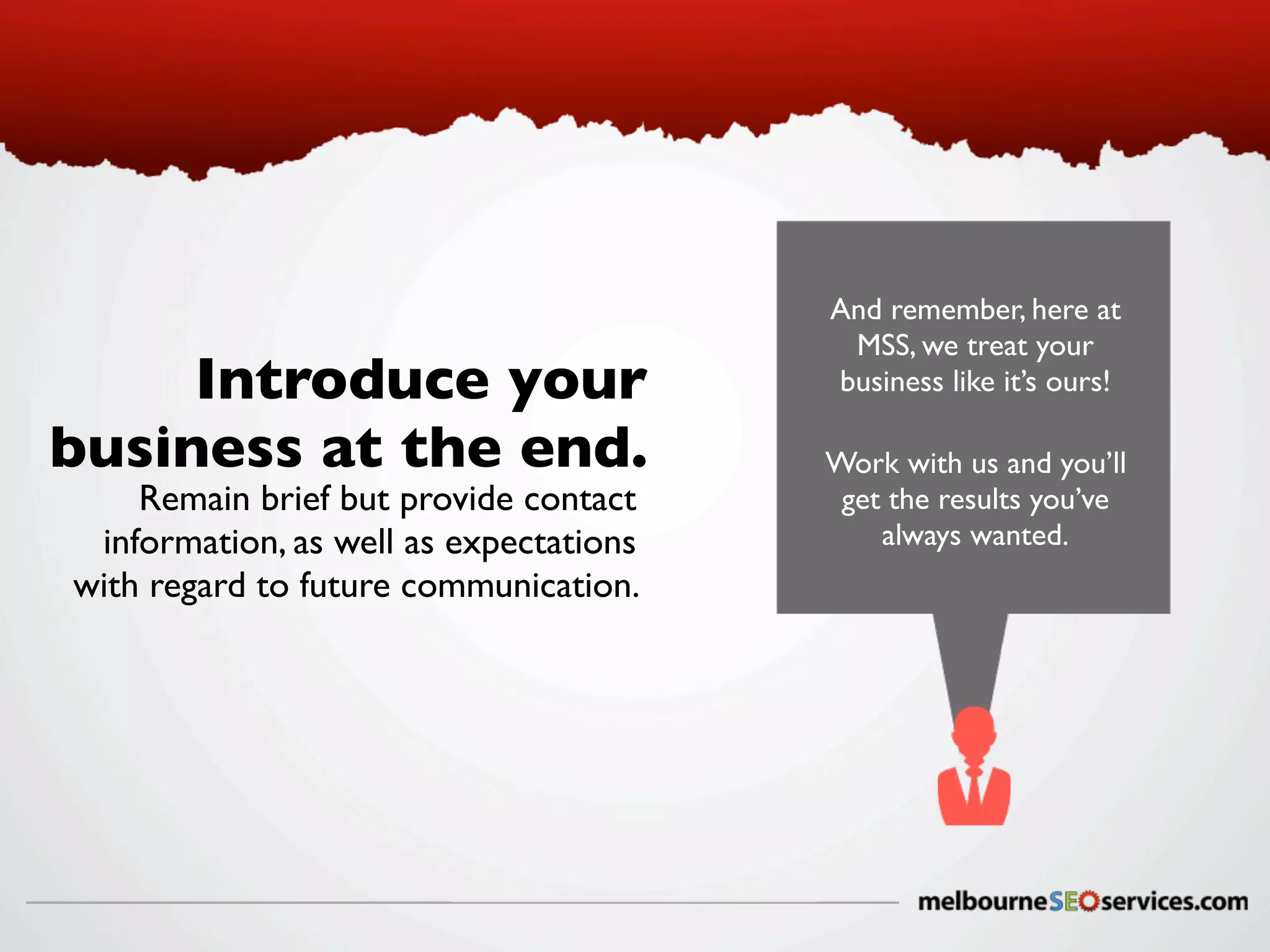 Introduce your business at the end.

Remain brief but provide contact information, as well as expectations with regard to future communication.

And remember, here at MSS, we treat your business like it's ours!

Work with us and you'll get the results you've always wanted.

melbourneSEOservices.com